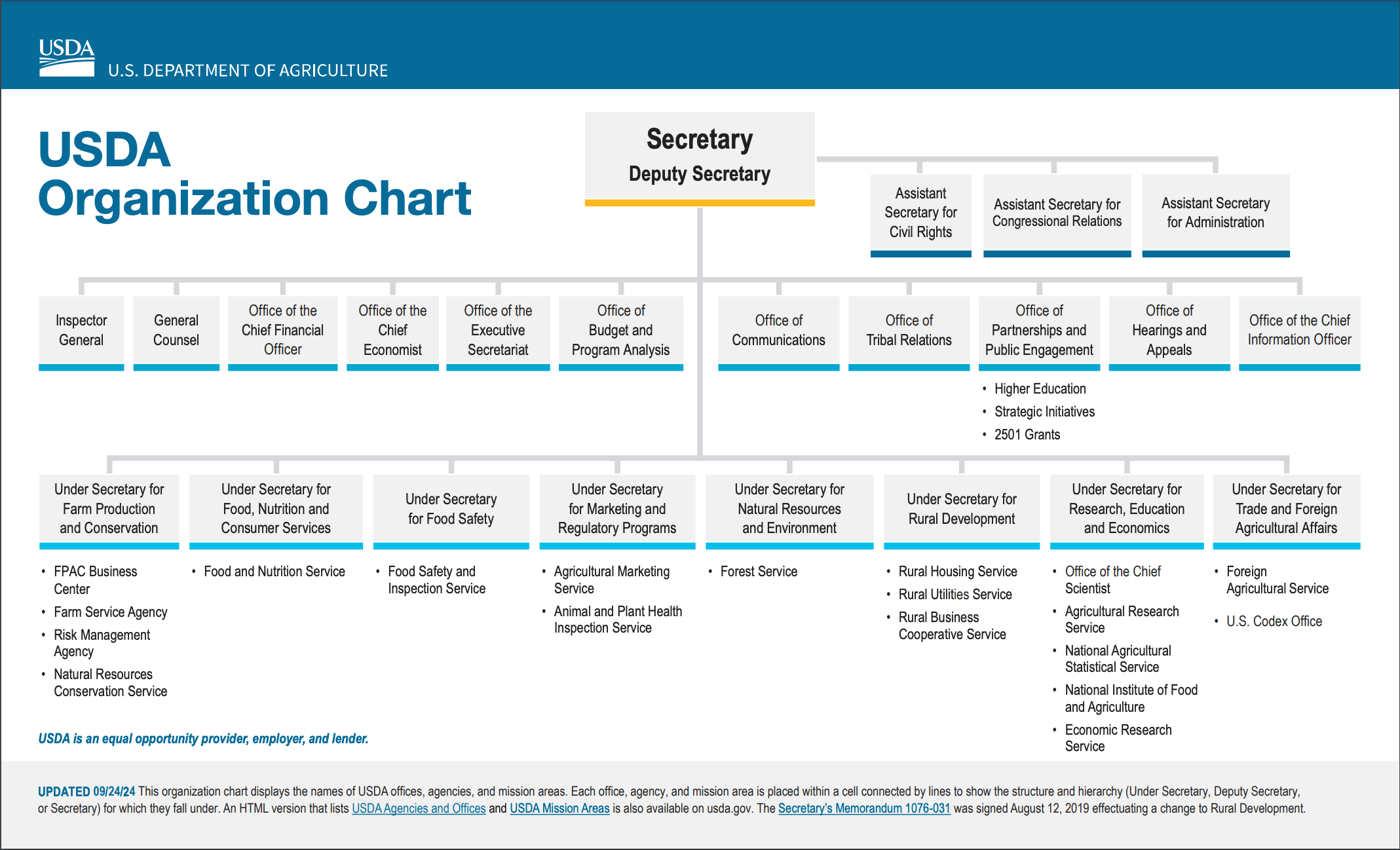 USDA
U.S. DEPARTMENT OF AGRICULTURE

USDA
Organization Chart

Secretary
Deputy Secretary

Assistant Secretary for Civil Rights

Assistant Secretary for Congressional Relations

Assistant Secretary for Administration

Inspector General

General Counsel

Office of the Chief Financial Officer

Office of the Chief Economist

Office of the Executive Secretariat

Office of Budget and Program Analysis

Office of Communications

Office of Tribal Relations

Office of Partnerships and Public Engagement
• Higher Education
• Strategic Initiatives
• 2501 Grants

Office of Hearings and Appeals

Office of the Chief Information Officer

Under Secretary for Farm Production and Conservation
• FPAC Business Center
• Farm Service Agency
• Risk Management Agency
• Natural Resources Conservation Service

Under Secretary for Food, Nutrition and Consumer Services
• Food and Nutrition Service

Under Secretary for Food Safety
• Food Safety and Inspection Service

Under Secretary for Marketing and Regulatory Programs
• Agricultural Marketing Service
• Animal and Plant Health Inspection Service

Under Secretary for Natural Resources and Environment
• Forest Service

Under Secretary for Rural Development
• Rural Housing Service
• Rural Utilities Service
• Rural Business Cooperative Service

Under Secretary for Research, Education and Economics
• Office of the Chief Scientist
• Agricultural Research Service
• National Agricultural Statistical Service
• National Institute of Food and Agriculture
• Economic Research Service

Under Secretary for Trade and Foreign Agricultural Affairs
• Foreign Agricultural Service
• U.S. Codex Office

USDA is an equal opportunity provider, employer, and lender.

UPDATED 09/24/24 This organization chart displays the names of USDA offices, agencies, and mission areas. Each office, agency, and mission area is placed within a cell connected by lines to show the structure and hierarchy (Under Secretary, Deputy Secretary, or Secretary) for which they fall under. An HTML version that lists USDA Agencies and Offices and USDA Mission Areas is also available on usda.gov. The Secretary's Memorandum 1076-031 was signed August 12, 2019 effectuating a change to Rural Development.